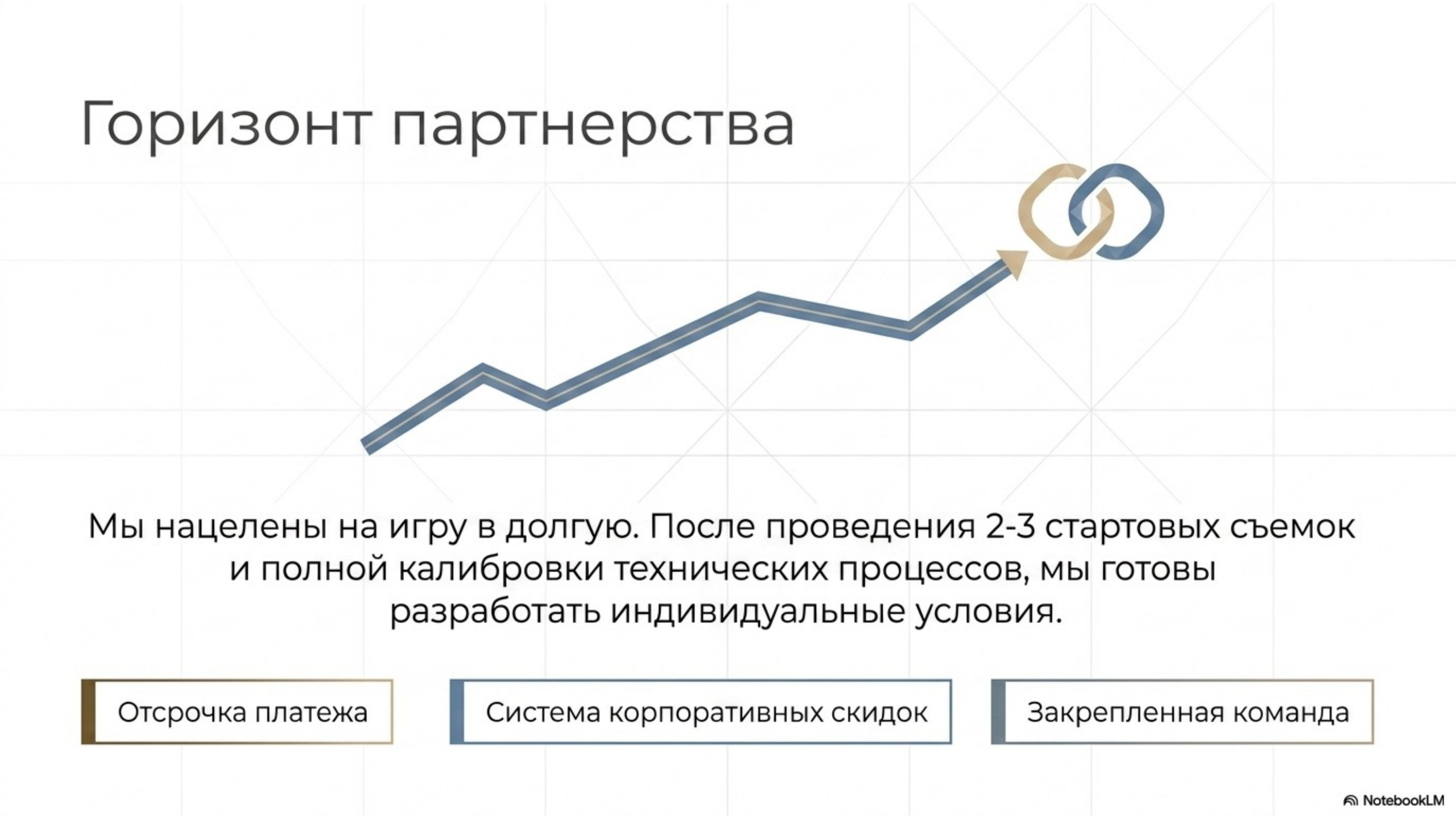 Горизонт партнерства

Мы нацелены на игру в долгую. После проведения 2-3 стартовых съемок и полной калибровки технических процессов, мы готовы разработать индивидуальные условия.

Отсрочка платежа

Система корпоративных скидок

Закрепленная команда

NotebookLM